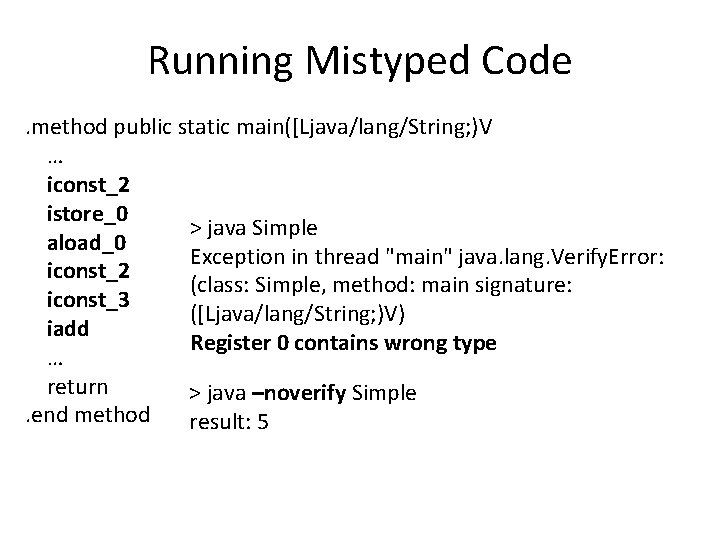 Running Mistyped Code

.method public static main([Ljava/lang/String;)V
…
iconst_2
istore_0
aload_0
iconst_2
iconst_3
iadd
…
return
.end method

> java Simple
Exception in thread "main" java.lang.VerifyError: (class: Simple, method: main signature: ([Ljava/lang/String;)V)
Register 0 contains wrong type

> java –noverify Simple
result: 5